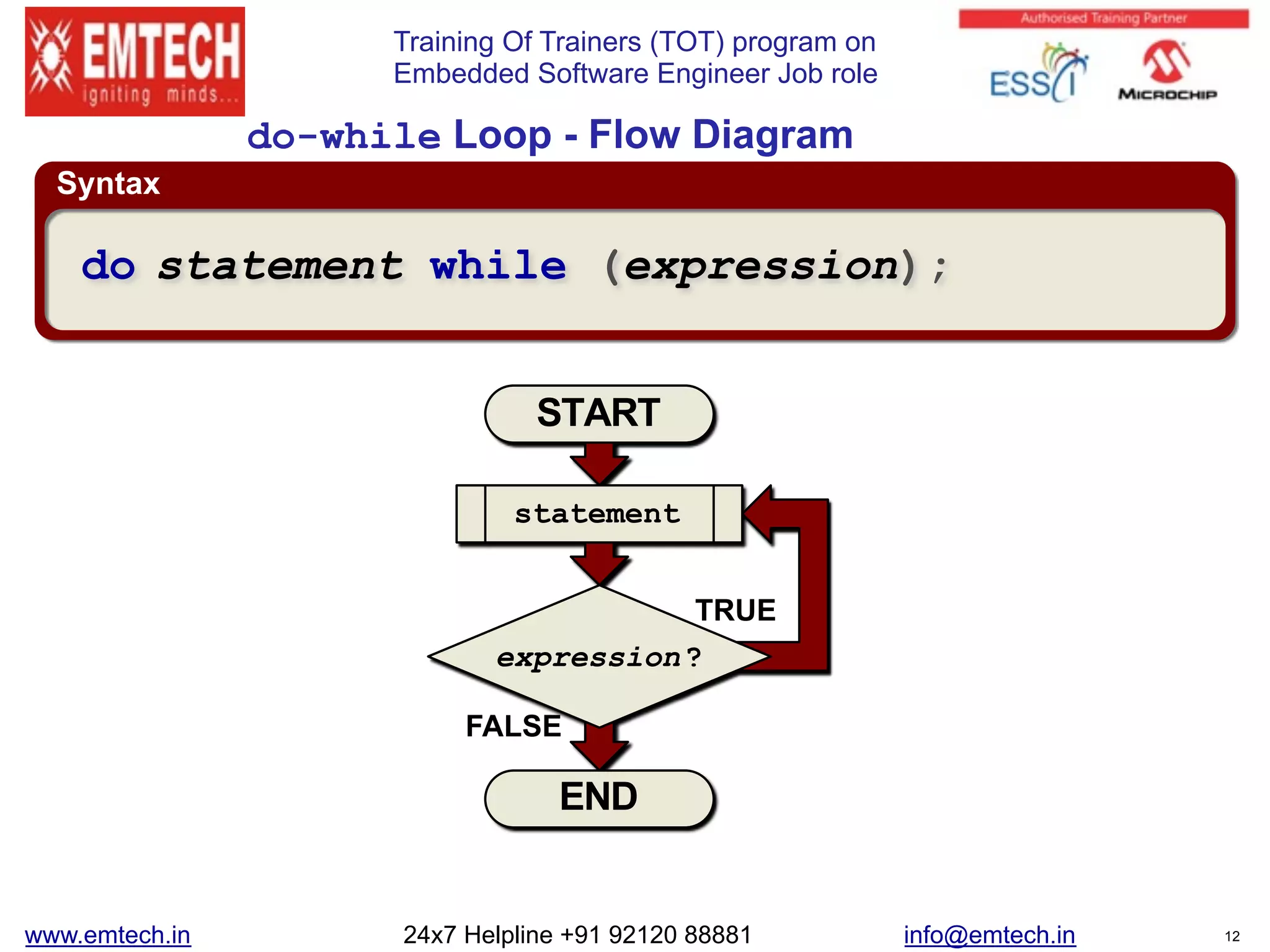 EMTECH
igniting minds...

Training Of Trainers (TOT) program on
Embedded Software Engineer Job role

Authorised Training Partner
ESSCI
MICROCHIP

do-while Loop - Flow Diagram

Syntax

do statement while (expression);

START

statement

TRUE

expression?

FALSE

END

www.emtech.in 24x7 Helpline +91 92120 88881 info@emtech.in 12